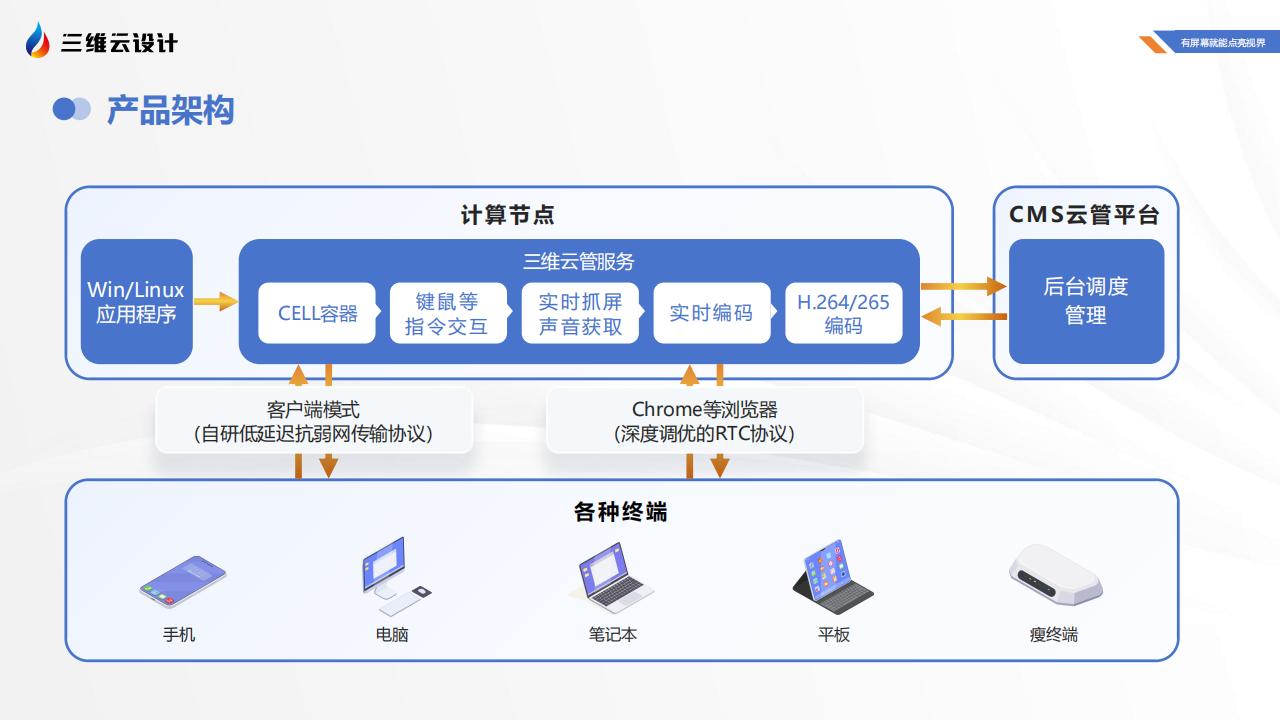 三维云设计

有屏幕就能点亮视界

产品架构

计算节点

Win/Linux 应用程序

三维云管服务

CELL容器

键鼠等 指令交互

实时抓屏 声音获取

实时编码

H.264/265 编码

CMS云管平台

后台调度 管理

客户端模式 (自研低延迟抗弱网传输协议)

Chrome等浏览器 (深度调优的RTC协议)

各种终端

手机

电脑

笔记本

平板

瘦终端